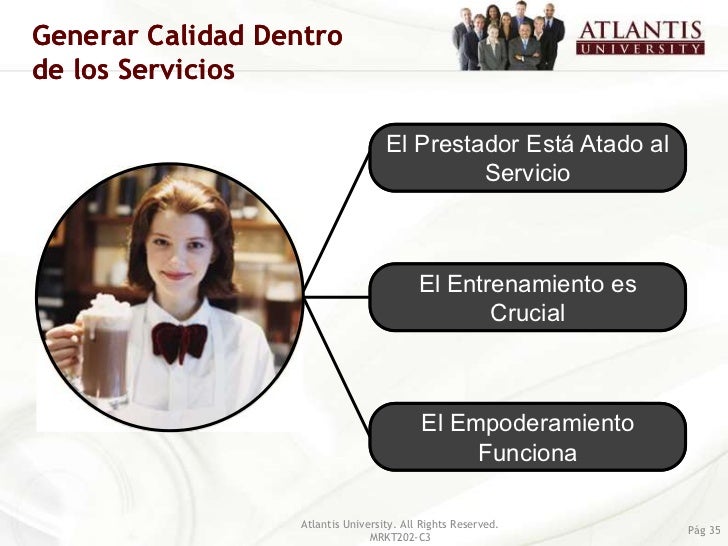 Generar Calidad Dentro de los Servicios

ATLANTIS
UNIVERSITY

El Prestador Está Atado al Servicio

El Entrenamiento es Crucial

El Empoderamiento Funciona

Atlantis University. All Rights Reserved.
MRKT202-C3

Pág 35